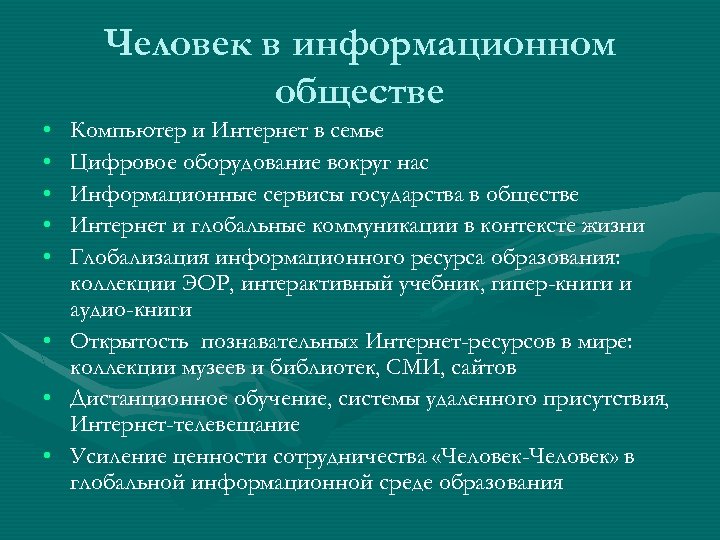 Человек в информационном обществе

• Компьютер и Интернет в семье
• Цифровое оборудование вокруг нас
• Информационные сервисы государства в обществе
• Интернет и глобальные коммуникации в контексте жизни
• Глобализация информационного ресурса образования: коллекции ЭОР, интерактивный учебник, гипер-книги и аудио-книги
• Открытость  познавательных Интернет-ресурсов в мире: коллекции музеев и библиотек, СМИ, сайтов
• Дистанционное обучение, системы удаленного присутствия, Интернет-телевещание
• Усиление ценности сотрудничества «Человек-Человек» в глобальной информационной среде образования